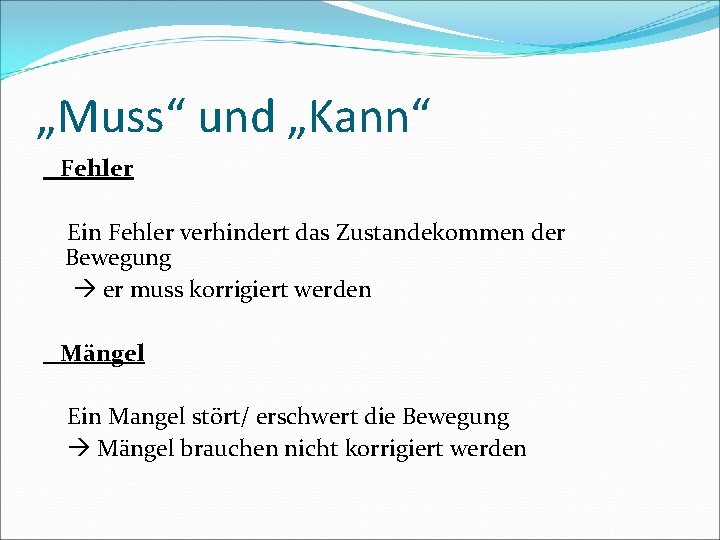 „Muss“ und „Kann“

Fehler

Ein Fehler verhindert das Zustandekommen der Bewegung
→ er muss korrigiert werden

Mängel

Ein Mangel stört/ erschwert die Bewegung
→ Mängel brauchen nicht korrigiert werden